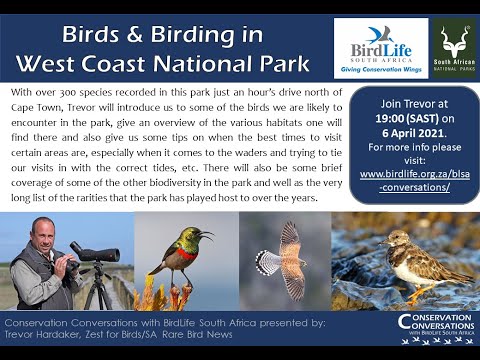 Birds & Birding in West Coast National Park

BirdLife SOUTH AFRICA
Giving Conservation Wings

South African NATIONAL PARKS

With over 300 species recorded in this park just an hour's drive north of Cape Town, Trevor will introduce us to some of the birds we are likely to encounter in the park, give an overview of the various habitats one will find there and also give us some tips on when the best times to visit certain areas are, especially when it comes to the waders and trying to tie our visits in with the correct tides, etc. There will also be some brief coverage of some of the other biodiversity in the park and well as the very long list of the rarities that the park has played host to over the years.

Join Trevor at 19:00 (SAST) on 6 April 2021. For more info please visit: www.birdlife.org.za/blsa-conversations/

Conservation Conversations with BirdLife South Africa presented by: Trevor Hardaker, Zest for Birds/SA Rare Bird News

CONSERVATION CONVERSATIONS WITH BIRDLIFE SOUTH AFRICA